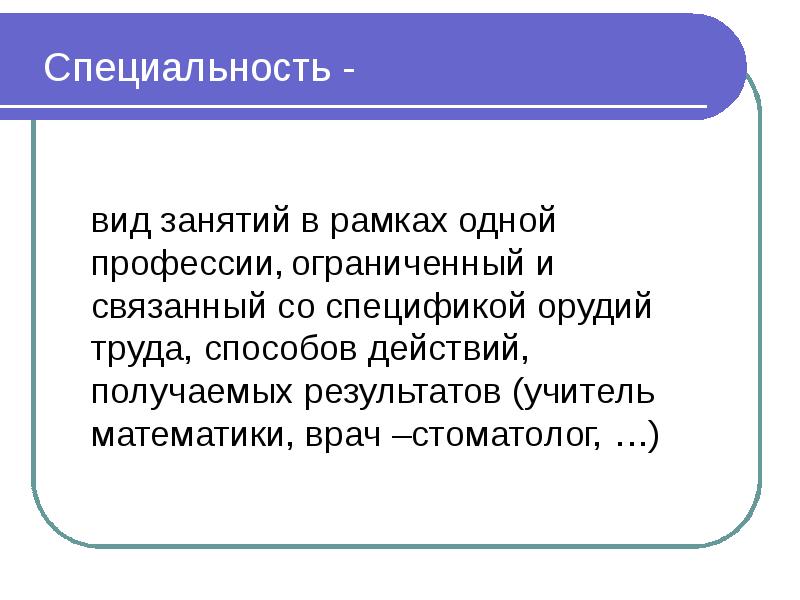 Специальность -

вид занятий в рамках одной профессии, ограниченный и связанный со спецификой орудий труда, способов действий, получаемых результатов (учитель математики, врач –стоматолог, …)